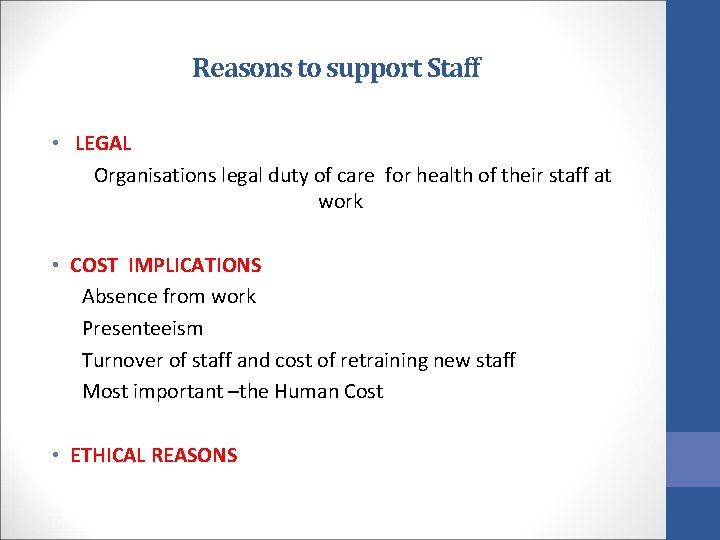 Reasons to support Staff

• LEGAL

Organisations legal duty of care for health of their staff at work

• COST IMPLICATIONS

Absence from work

Presenteeism

Turnover of staff and cost of retraining new staff

Most important –the Human Cost

• ETHICAL REASONS